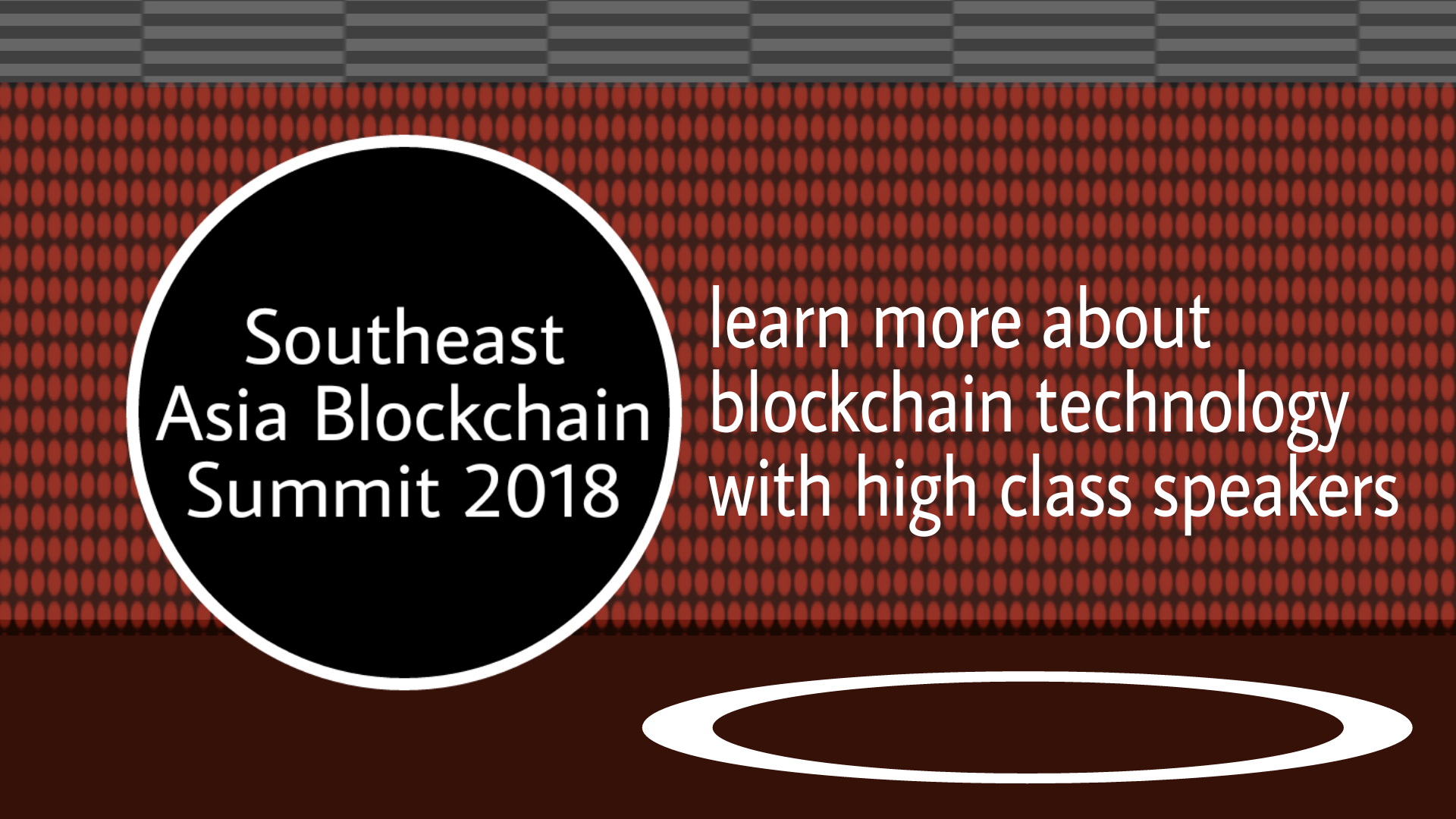 Southeast Asia Blockchain Summit 2018

learn more about blockchain technology with high class speakers